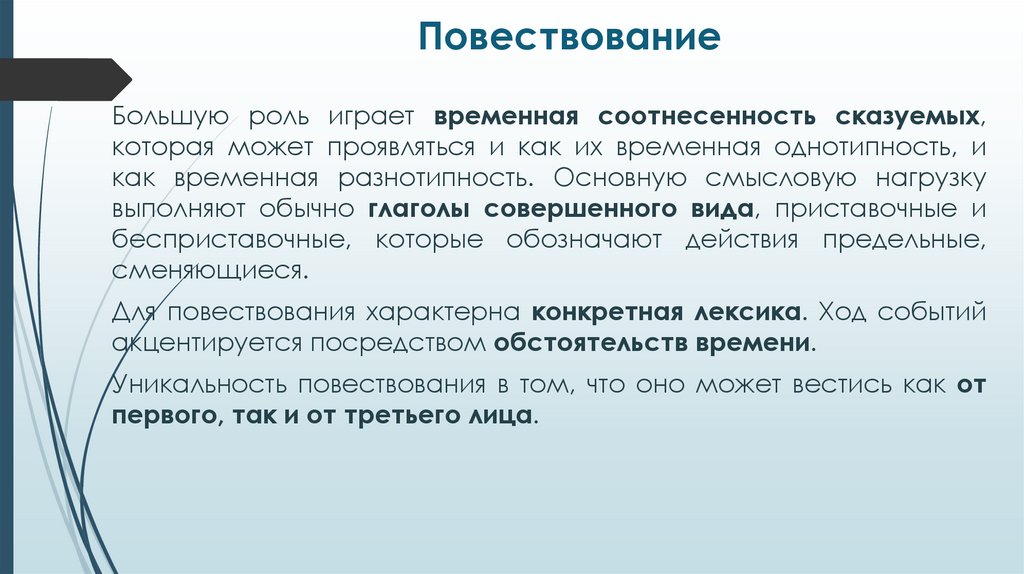 Повествование

Большую роль играет временная соотнесенность сказуемых, которая может проявляться и как их временная однотипность, и как временная разнотипность. Основную смысловую нагрузку выполняют обычно глаголы совершенного вида, приставочные и бесприставочные, которые обозначают действия предельные, сменяющиеся.

Для повествования характерна конкретная лексика. Ход событий акцентируется посредством обстоятельств времени.

Уникальность повествования в том, что оно может вестись как от первого, так и от третьего лица.